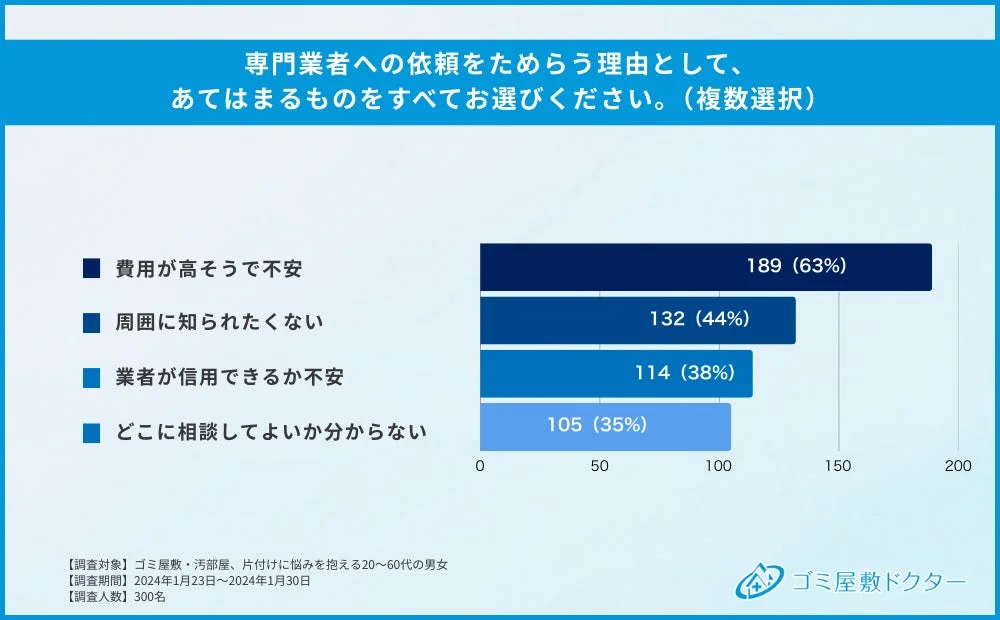 専門業者への依頼をためらう理由として、
あてはまるものをすべてお選びください。（複数選択）

費用が高そうで不安
周囲に知られたくない
業者が信用できるか不安
どこに相談してよいか分からない

189（63%）
132（44%）
114（38%）
105（35%）

0
50
100
150
200

【調査対象】ゴミ屋敷・汚部屋、片付けに悩みを抱える20〜60代の男女
【調査期間】2024年1月23日〜2024年1月30日
【調査人数】300名

ゴミ屋敷ドクター